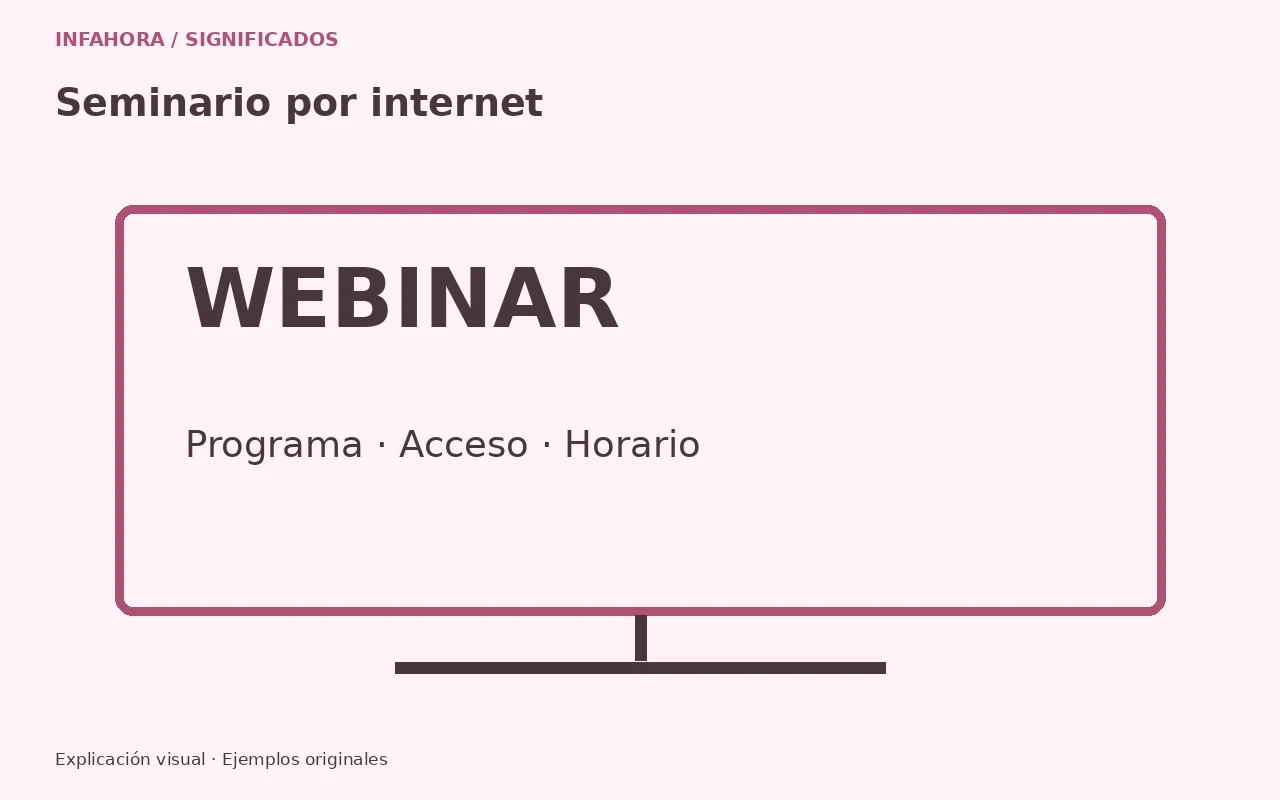 INFAHORA / SIGNIFICADOS

Seminario por internet

WEBINAR

Programa · Acceso · Horario

Explicación visual · Ejemplos originales